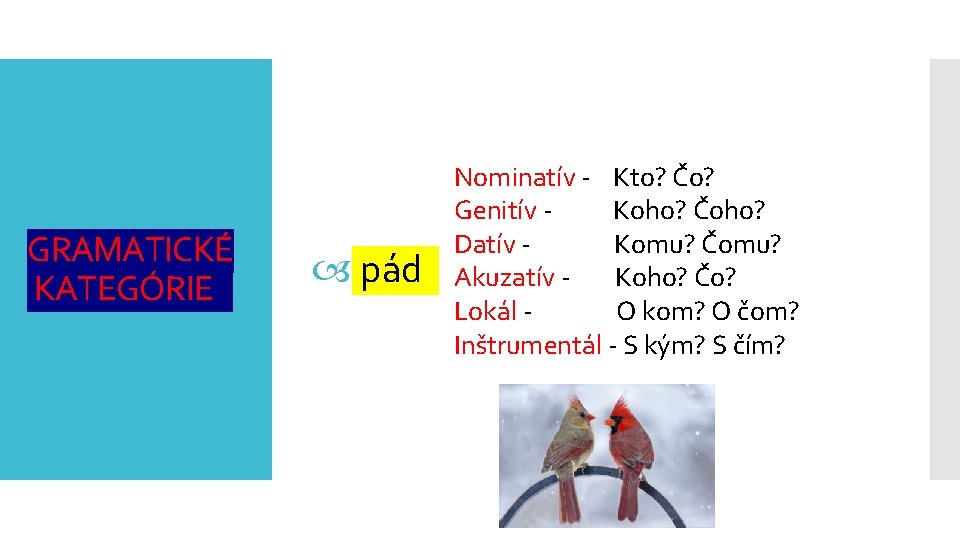 GRAMATICKÉ KATEGÓRIE

pád

Nominatív - Kto? Čo?
Genitív - Koho? Čoho?
Datív - Komu? Čomu?
Akuzatív - Koho? Čo?
Lokál - O kom? O čom?
Inštrumentál - S kým? S čím?